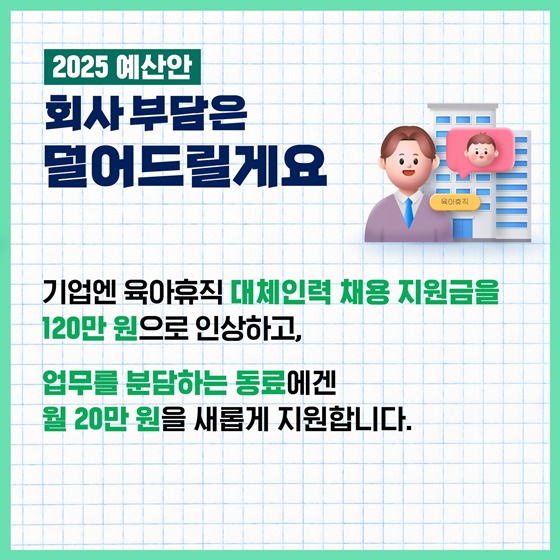 2025 예산안

회사 부담은
덜어드릴게요

육아휴직

기업엔 육아휴직 대체인력 채용 지원금을 120만 원으로 인상하고,

업무를 분담하는 동료에겐 월 20만 원을 새롭게 지원합니다.